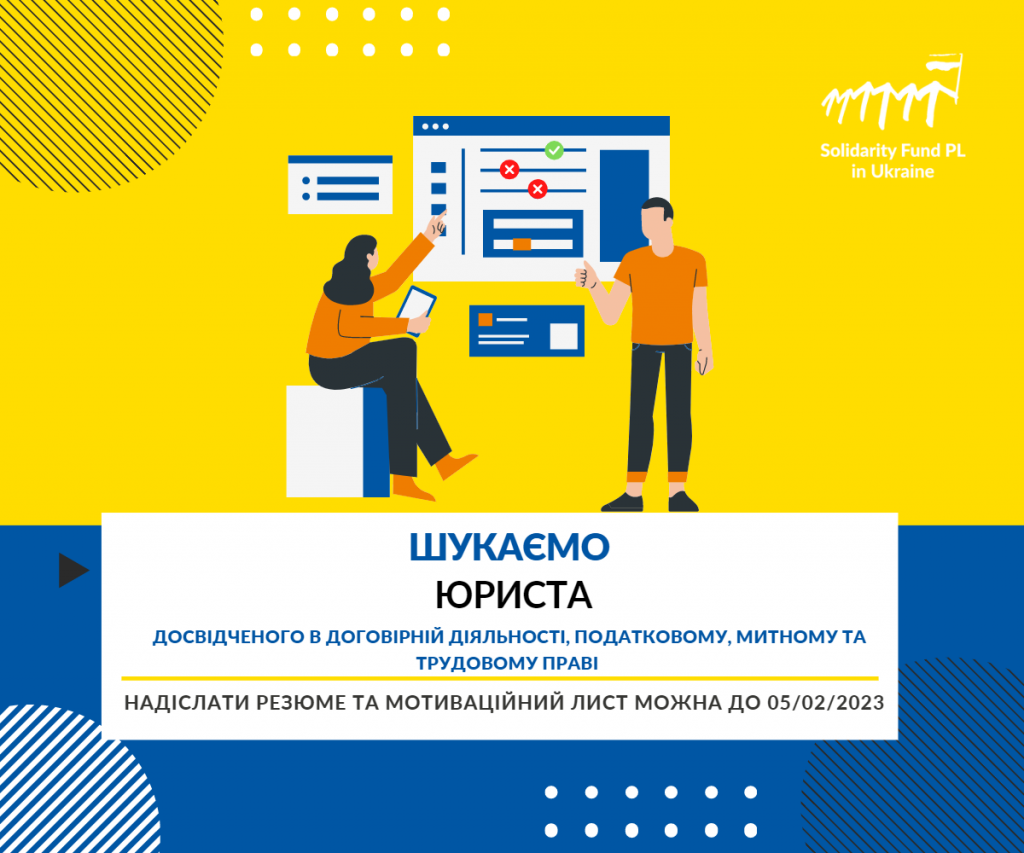 Solidarity Fund PL in Ukraine

ШУКАЄМО

ЮРИСТА

ДОСВІДЧЕНОГО В ДОГОВІРНІЙ ДІЯЛЬНОСТІ, ПОДАТКОВОМУ, МИТНОМУ ТА ТРУДОВОМУ ПРАВІ

НАДІСЛАТИ РЕЗЮМЕ ТА МОТИВАЦІЙНИЙ ЛИСТ МОЖНА ДО 05/02/2023